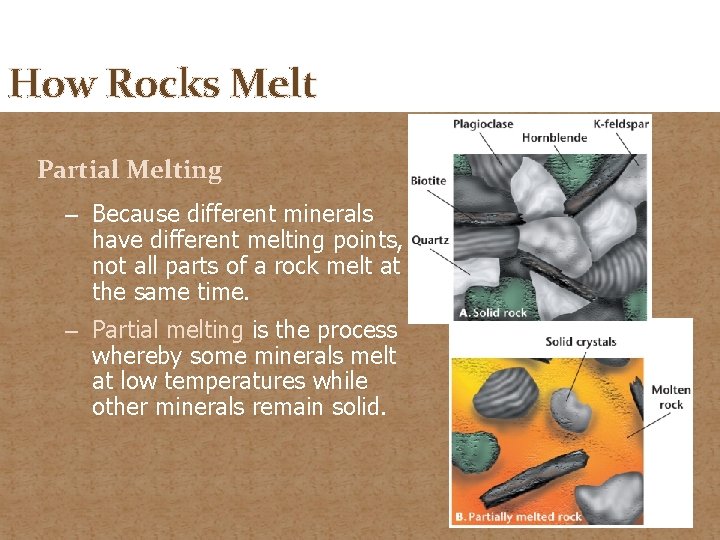 How Rocks Melt

Partial Melting

– Because different minerals have different melting points, not all parts of a rock melt at the same time.

– Partial melting is the process whereby some minerals melt at low temperatures while other minerals remain solid.

Plagioclase
Hornblende
K-feldspar
Biotite
Quartz
A. Solid rock

Solid crystals
Molten rock
B. Partially melted rock